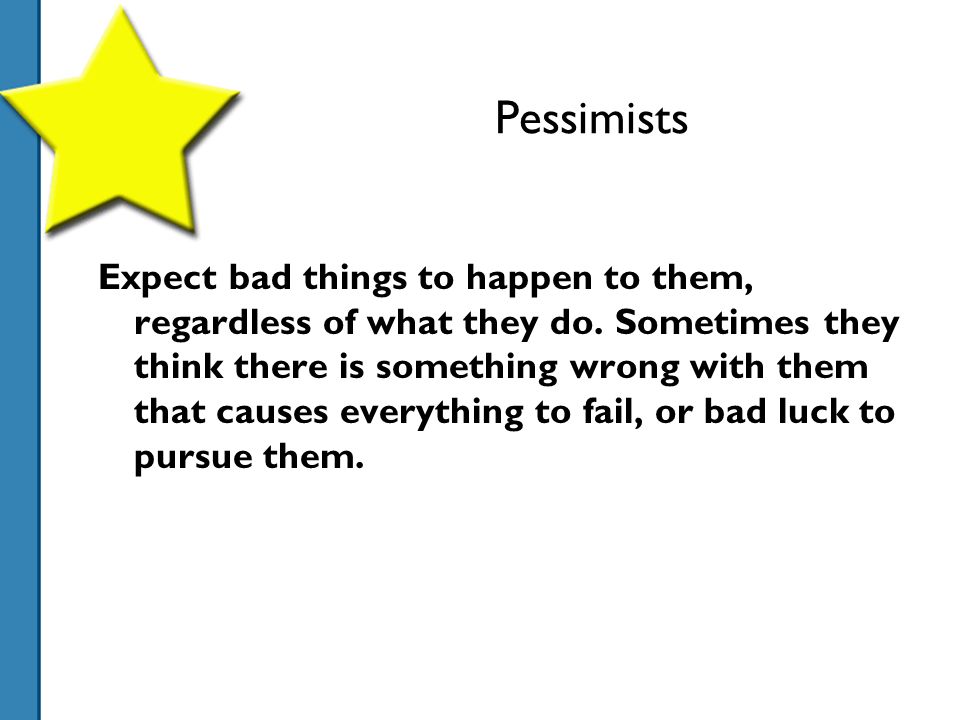 Pessimists

Expect bad things to happen to them, regardless of what they do. Sometimes they think there is something wrong with them that causes everything to fail, or bad luck to pursue them.